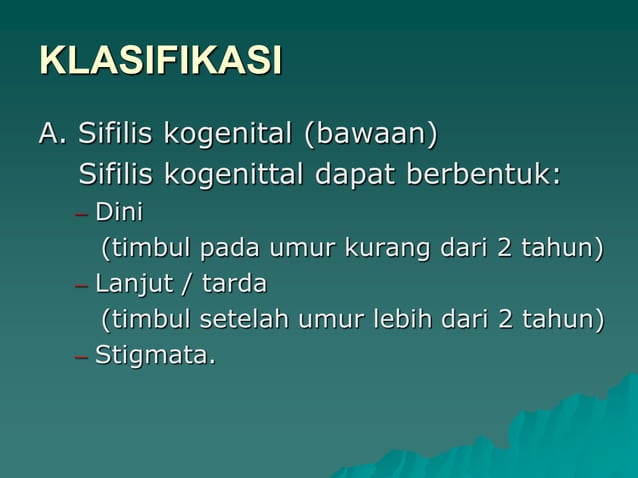 KLASIFIKASI

A. Sifilis kogenital (bawaan)

Sifilis kogenittal dapat berbentuk:

– Dini
(timbul pada umur kurang dari 2 tahun)

– Lanjut / tarda
(timbul setelah umur lebih dari 2 tahun)

– Stigmata.